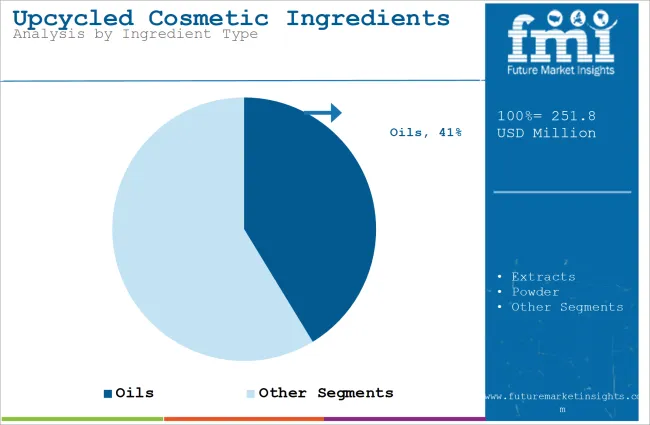 Upcycled Cosmetic Ingredients
Analysis by Ingredient Type

fmi
Future Market Insights

Oils, 41%

100%= 251.8 USD Million

• Extracts
• Powder
• Other Segments

Oils Other Segments

www.futuremarketinsights.com